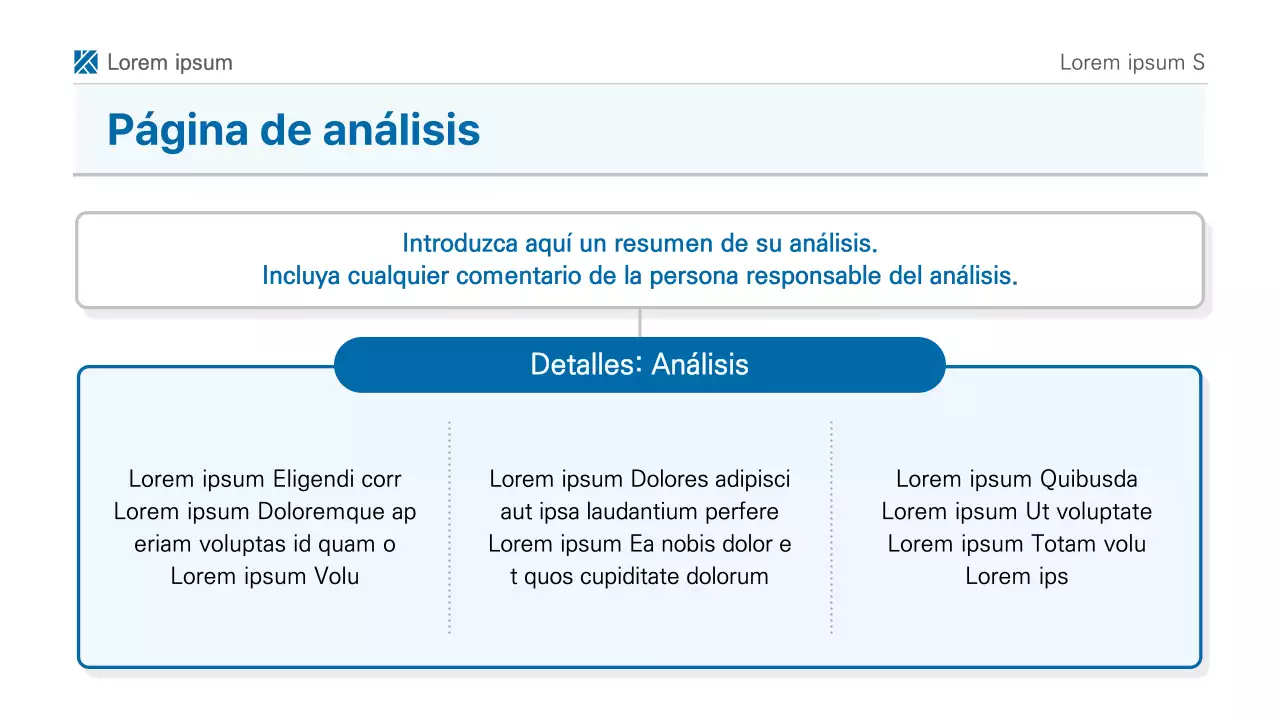 Lorem ipsum

Lorem ipsum S

Página de análisis

Introduzca aquí un resumen de su análisis.
Incluya cualquier comentario de la persona responsable del análisis.

Detalles: Análisis

Lorem ipsum Eligendi corr Lorem ipsum Doloremque ap eriam voluptas id quam o Lorem ipsum Volu

Lorem ipsum Dolores adipisci aut ipsa laudantium perfere Lorem ipsum Ea nobis dolor e t quos cupiditate dolorum

Lorem ipsum Quibusda Lorem ipsum Ut voluptate Lorem ipsum Totam volu Lorem ips